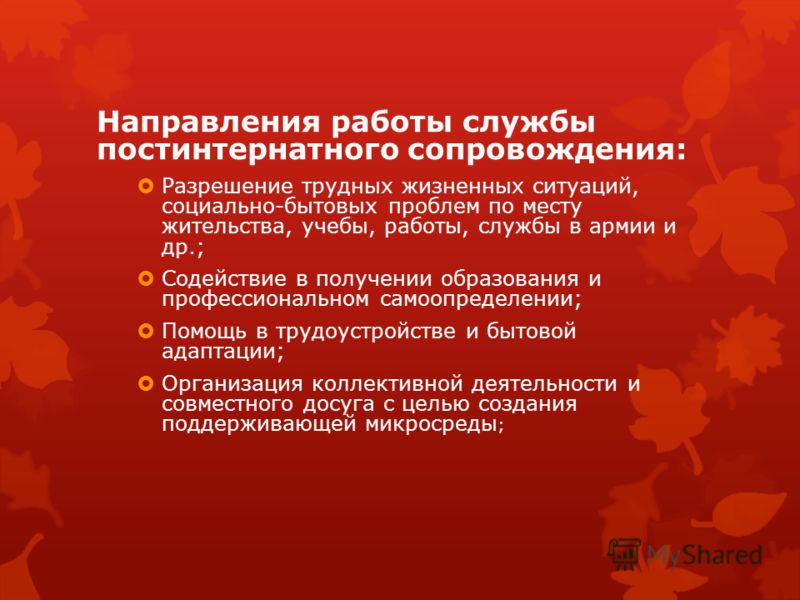 Направления работы службы постинтернатного сопровождения:

Разрешение трудных жизненных ситуаций, социально-бытовых проблем по месту жительства, учебы, работы, службы в армии и др.;

Содействие в получении образования и профессиональном самоопределении;

Помощь в трудоустройстве и бытовой адаптации;

Организация коллективной деятельности и совместного досуга с целью создания поддерживающей микросреды;

MyShared